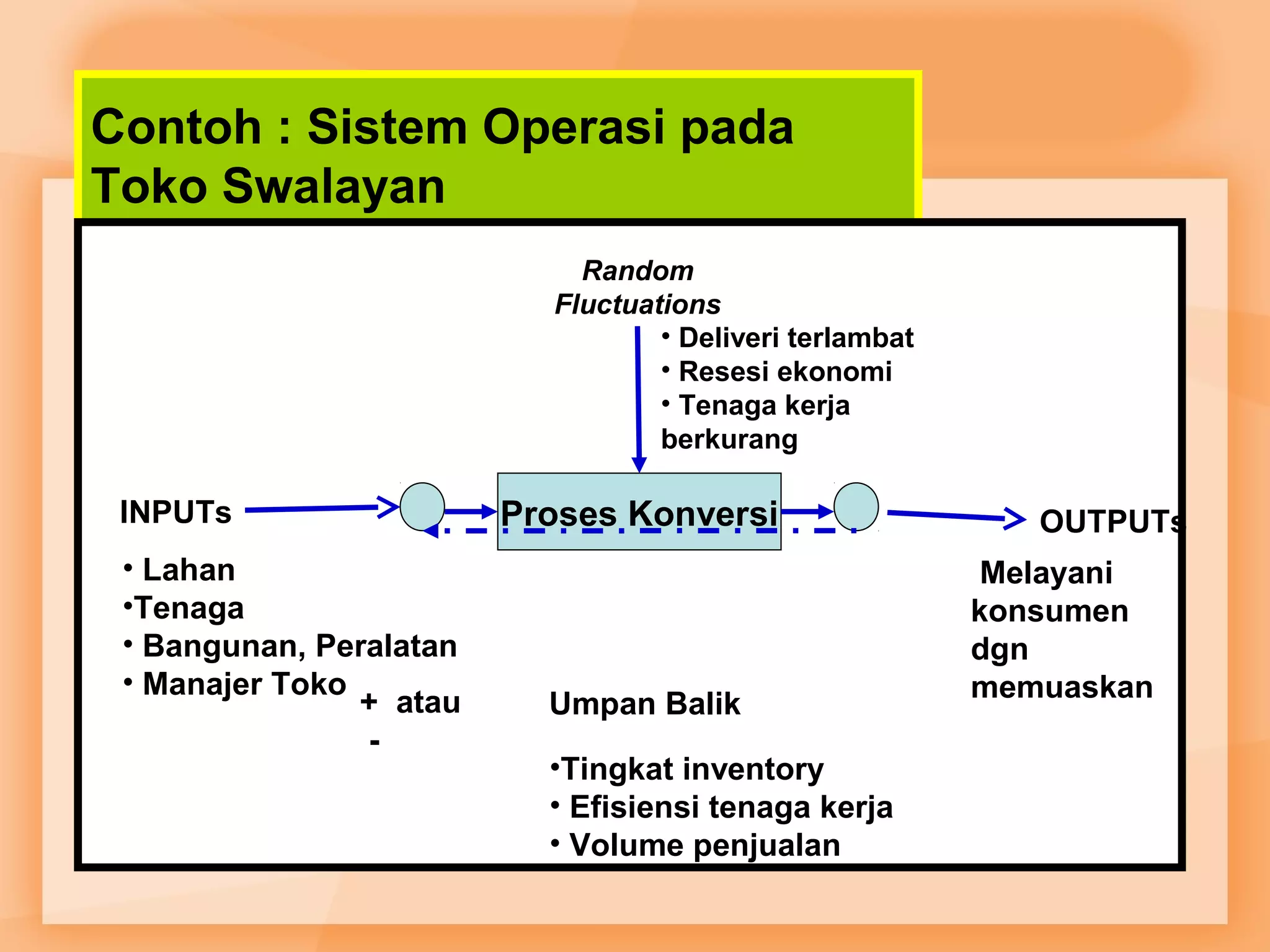 Contoh : Sistem Operasi pada Toko Swalayan

Random Fluctuations

• Deliveri terlambat
• Resesi ekonomi
• Tenaga kerja berkurang

INPUTs

Proses Konversi

OUTPUTs

• Lahan
•Tenaga
• Bangunan, Peralatan
• Manajer Toko

+ atau
-

Umpan Balik

•Tingkat inventory
• Efisiensi tenaga kerja
• Volume penjualan

Melayani konsumen dgn memuaskan